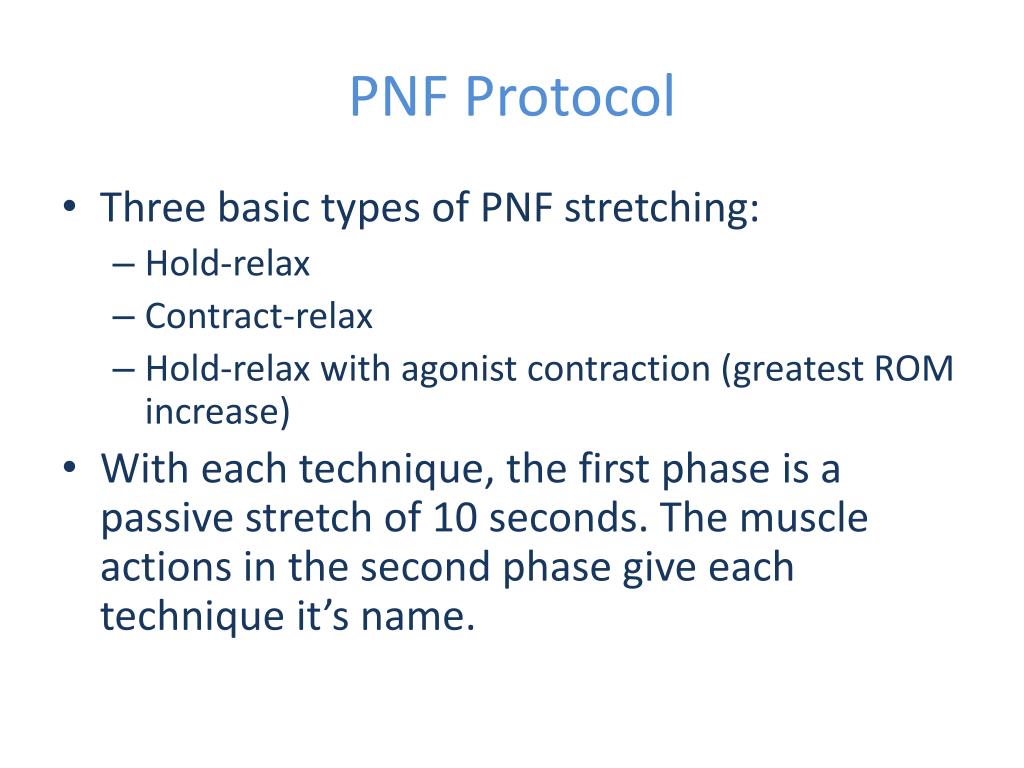 PNF Protocol

• Three basic types of PNF stretching:
– Hold-relax
– Contract-relax
– Hold-relax with agonist contraction (greatest ROM increase)
• With each technique, the first phase is a passive stretch of 10 seconds. The muscle actions in the second phase give each technique it's name.